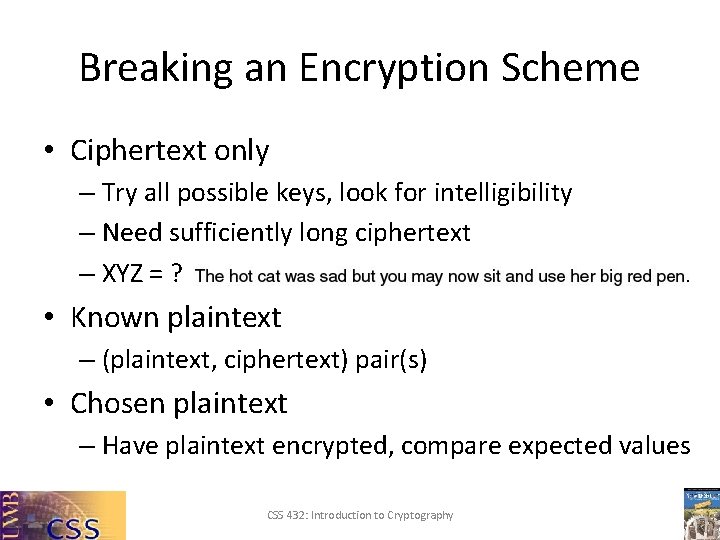 Breaking an Encryption Scheme

• Ciphertext only
– Try all possible keys, look for intelligibility
– Need sufficiently long ciphertext
– XYZ = ? The hot cat was sad but you may now sit and use her big red pen.

• Known plaintext
– (plaintext, ciphertext) pair(s)

• Chosen plaintext
– Have plaintext encrypted, compare expected values

UWB CSS

CSS 432: Introduction to Cryptography